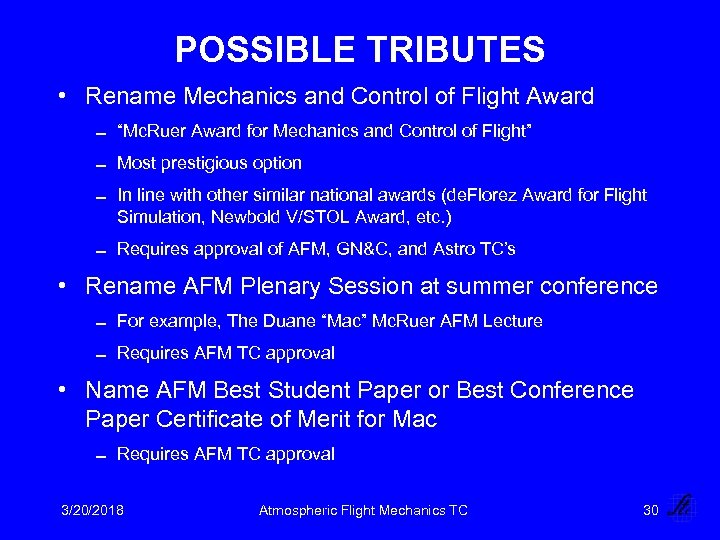 POSSIBLE TRIBUTES

• Rename Mechanics and Control of Flight Award
  – “McRuer Award for Mechanics and Control of Flight”
  – Most prestigious option
  – In line with other similar national awards (deFlorez Award for Flight Simulation, Newbold V/STOL Award, etc.)
  – Requires approval of AFM, GN&C, and Astro TC’s

• Rename AFM Plenary Session at summer conference
  – For example, The Duane “Mac” McRuer AFM Lecture
  – Requires AFM TC approval

• Name AFM Best Student Paper or Best Conference Paper Certificate of Merit for Mac
  – Requires AFM TC approval

3/20/2018 Atmospheric Flight Mechanics TC 30